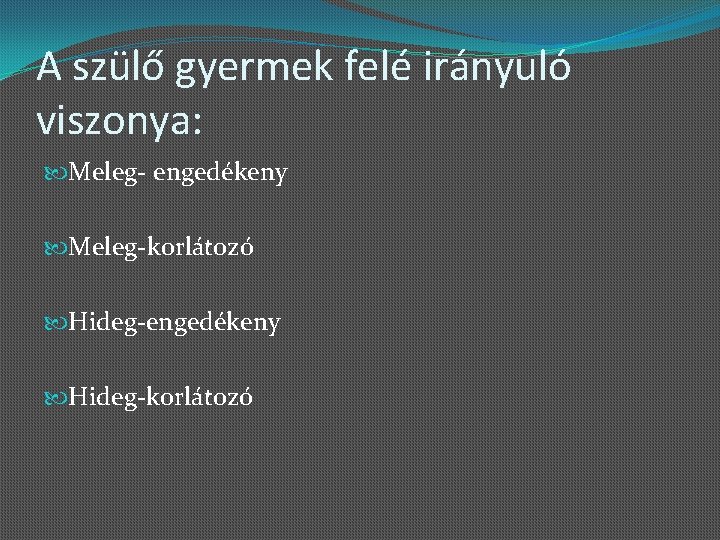 A szülő gyermek felé irányuló viszonya:

Meleg- engedékeny

Meleg-korlátozó

Hideg-engedékeny

Hideg-korlátozó